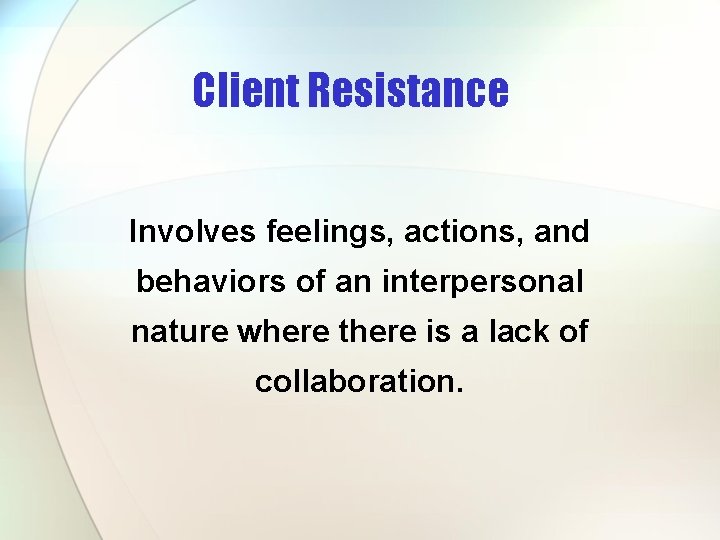 Client Resistance

Involves feelings, actions, and behaviors of an interpersonal nature where there is a lack of collaboration.